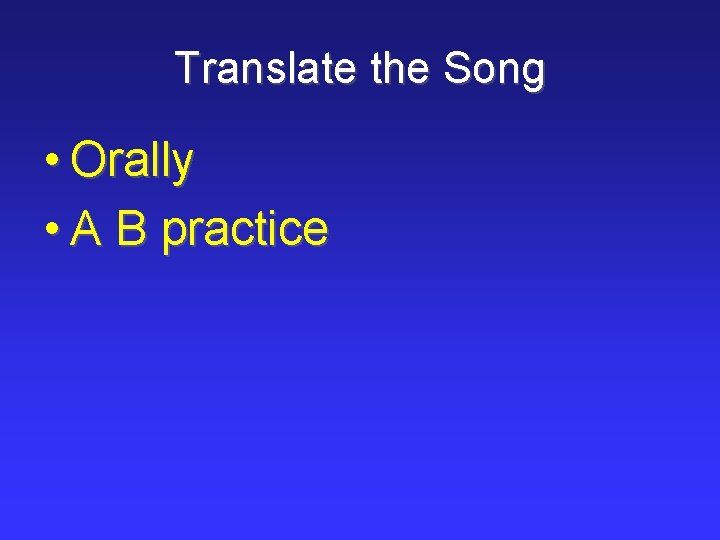 Translate the Song

• Orally
• A B practice